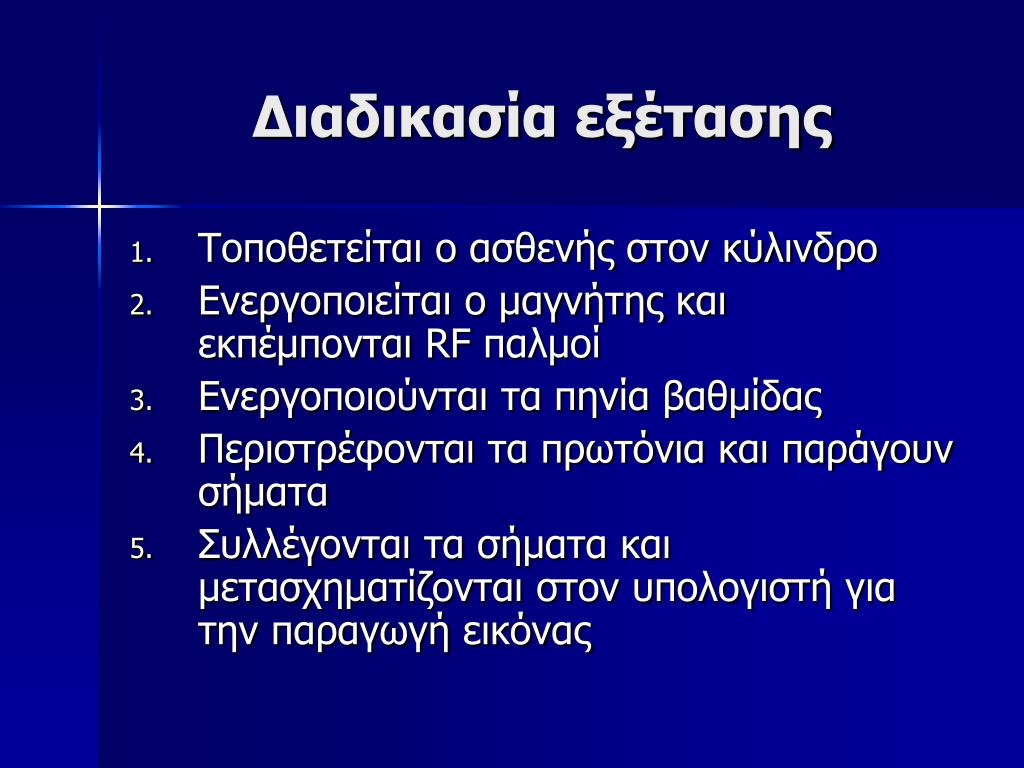 Διαδικασία εξέτασης

1. Τοποθετείται ο ασθενής στον κύλινδρο
2. Ενεργοποιείται ο μαγνήτης και εκπέμπονται RF παλμοί
3. Ενεργοποιούνται τα πηνία βαθμίδας
4. Περιστρέφονται τα πρωτόνια και παράγουν σήματα
5. Συλλέγονται τα σήματα και μετασχηματίζονται στον υπολογιστή για την παραγωγή εικόνας